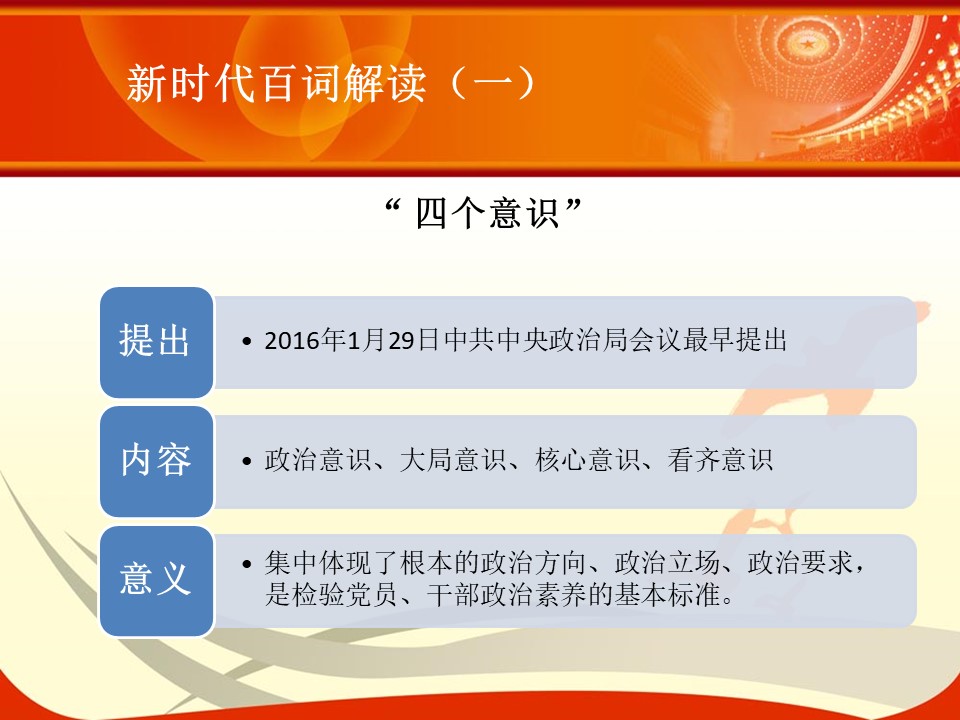 新时代百词解读（一）

“四个意识”

提出

• 2016年1月29日中共中央政治局会议最早提出

内容

• 政治意识、大局意识、核心意识、看齐意识

意义

• 集中体现了根本的政治方向、政治立场、政治要求，是检验党员、干部政治素养的基本标准。